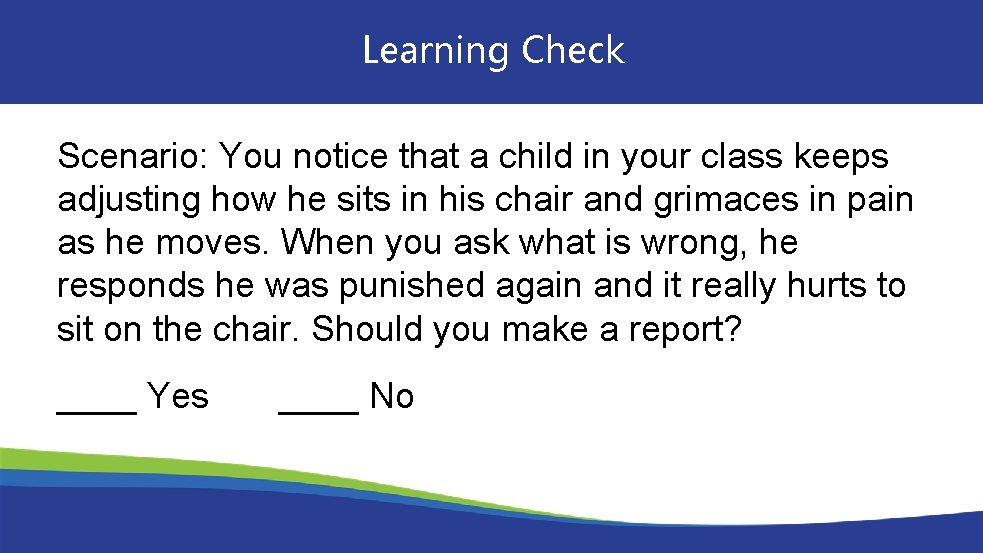 Learning Check

Scenario: You notice that a child in your class keeps adjusting how he sits in his chair and grimaces in pain as he moves. When you ask what is wrong, he responds he was punished again and it really hurts to sit on the chair. Should you make a report?

____ Yes ____ No